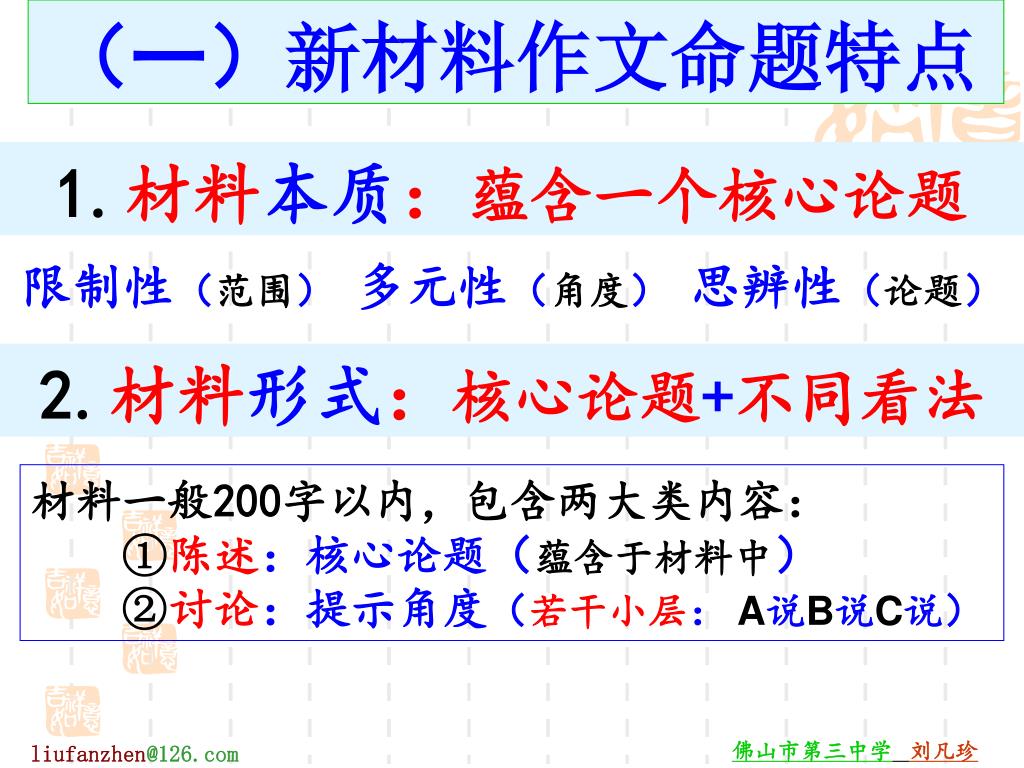 （一）新材料作文命题特点

1. 材料本质：蕴含一个核心论题

限制性（范围） 多元性（角度） 思辨性（论题）

2. 材料形式：核心论题+不同看法

材料一般200字以内，包含两大类内容：
①陈述：核心论题（蕴含于材料中）
②讨论：提示角度（若干小层：A说B说C说）

liufanzhen@126.com

佛山市第三中学 刘凡珍